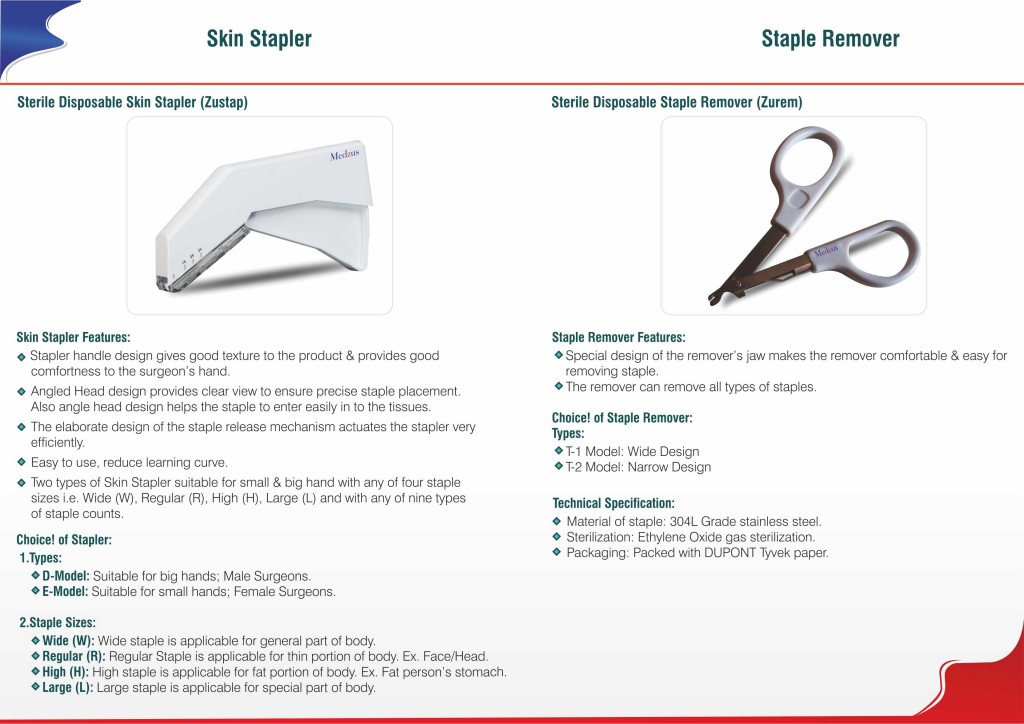 Skin Stapler

Sterile Disposable Skin Stapler (Zustap)

Medzus

Skin Stapler Features:
Stapler handle design gives good texture to the product & provides good comfortness to the surgeon's hand.
Angled Head design provides clear view to ensure precise staple placement. Also angle head design helps the staple to enter easily in to the tissues.
The elaborate design of the staple release mechanism actuates the stapler very efficiently.
Easy to use, reduce learning curve.
Two types of Skin Stapler suitable for small & big hand with any of four staple sizes i.e. Wide (W), Regular (R), High (H), Large (L) and with any of nine types of staple counts.

Choice! of Stapler:
1.Types:
D-Model: Suitable for big hands; Male Surgeons.
E-Model: Suitable for small hands; Female Surgeons.

2.Staple Sizes:
Wide (W): Wide staple is applicable for general part of body.
Regular (R): Regular Staple is applicable for thin portion of body. Ex. Face/Head.
High (H): High staple is applicable for fat portion of body. Ex. Fat person's stomach.
Large (L): Large staple is applicable for special part of body.

Staple Remover

Sterile Disposable Staple Remover (Zurem)

Medzus

Staple Remover Features:
Special design of the remover's jaw makes the remover comfortable & easy for removing staple.
The remover can remove all types of staples.

Choice! of Staple Remover:
Types:
T-1 Model: Wide Design
T-2 Model: Narrow Design

Technical Specification:
Material of staple: 304L Grade stainless steel.
Sterilization: Ethylene Oxide gas sterilization.
Packaging: Packed with DUPONT Tyvek paper.